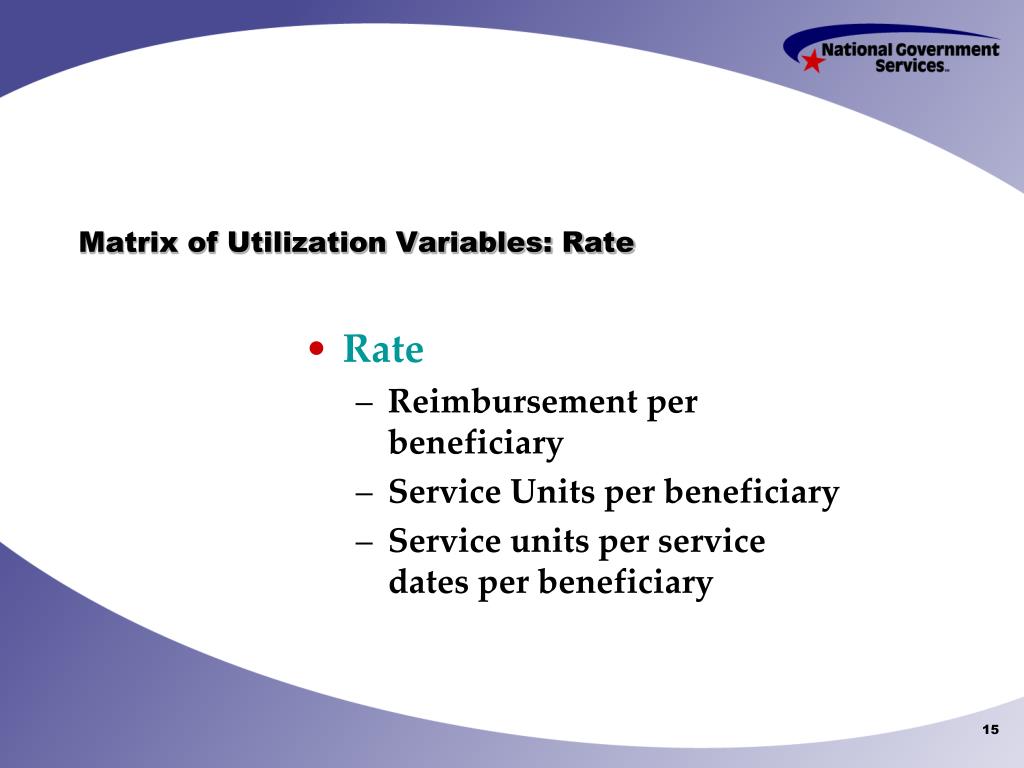 National Government Services™

Matrix of Utilization Variables: Rate

• Rate
– Reimbursement per beneficiary
– Service Units per beneficiary
– Service units per service dates per beneficiary

15